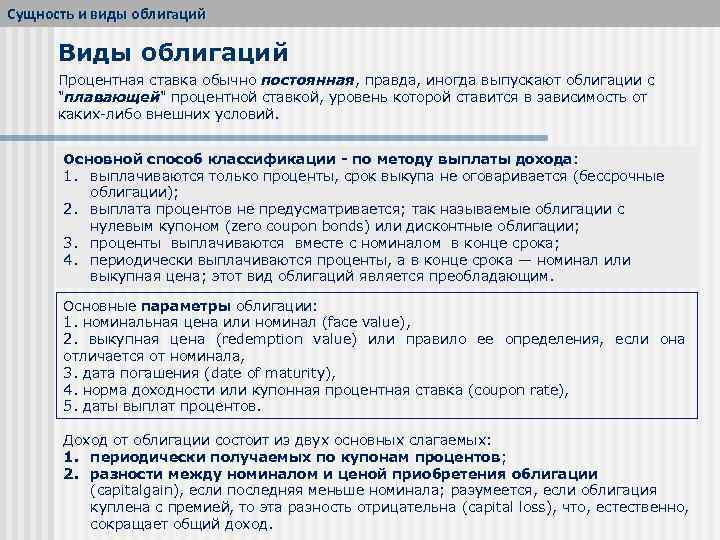 Сущность и виды облигаций

Виды облигаций

Процентная ставка обычно постоянная, правда, иногда выпускают облигации с "плавающей" процентной ставкой, уровень которой ставится в зависимость от каких-либо внешних условий.

Основной способ классификации - по методу выплаты дохода:
1. выплачиваются только проценты, срок выкупа не оговаривается (бессрочные облигации);
2. выплата процентов не предусматривается; так называемые облигации с нулевым купоном (zero coupon bonds) или дисконтные облигации;
3. проценты выплачиваются вместе с номиналом в конце срока;
4. периодически выплачиваются проценты, а в конце срока — номинал или выкупная цена; этот вид облигаций является преобладающим.

Основные параметры облигации:
1. номинальная цена или номинал (face value),
2. выкупная цена (redemption value) или правило ее определения, если она отличается от номинала,
3. дата погашения (date of maturity),
4. норма доходности или купонная процентная ставка (coupon rate),
5. даты выплат процентов.

Доход от облигации состоит из двух основных слагаемых:
1. периодически получаемых по купонам процентов;
2. разности между номиналом и ценой приобретения облигации (capitalgain), если последняя меньше номинала; разумеется, если облигация куплена с премией, то эта разность отрицательна (capital loss), что, естественно, сокращает общий доход.